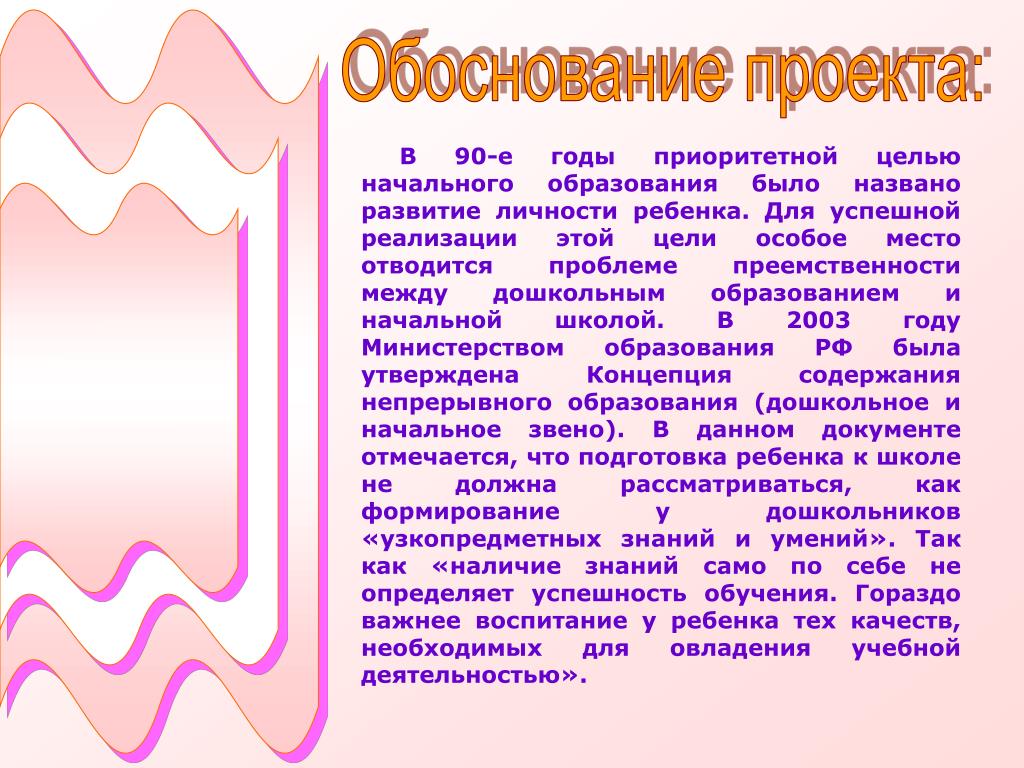 Обоснование проекта:

В 90-е годы приоритетной целью начального образования было названо развитие личности ребенка. Для успешной реализации этой цели особое место отводится проблеме преемственности между дошкольным образованием и начальной школой. В 2003 году Министерством образования РФ была утверждена Концепция содержания непрерывного образования (дошкольное и начальное звено). В данном документе отмечается, что подготовка ребенка к школе не должна рассматриваться, как формирование у дошкольников «узкопредметных знаний и умений». Так как «наличие знаний само по себе не определяет успешность обучения. Гораздо важнее воспитание у ребенка тех качеств, необходимых для овладения учебной деятельностью».